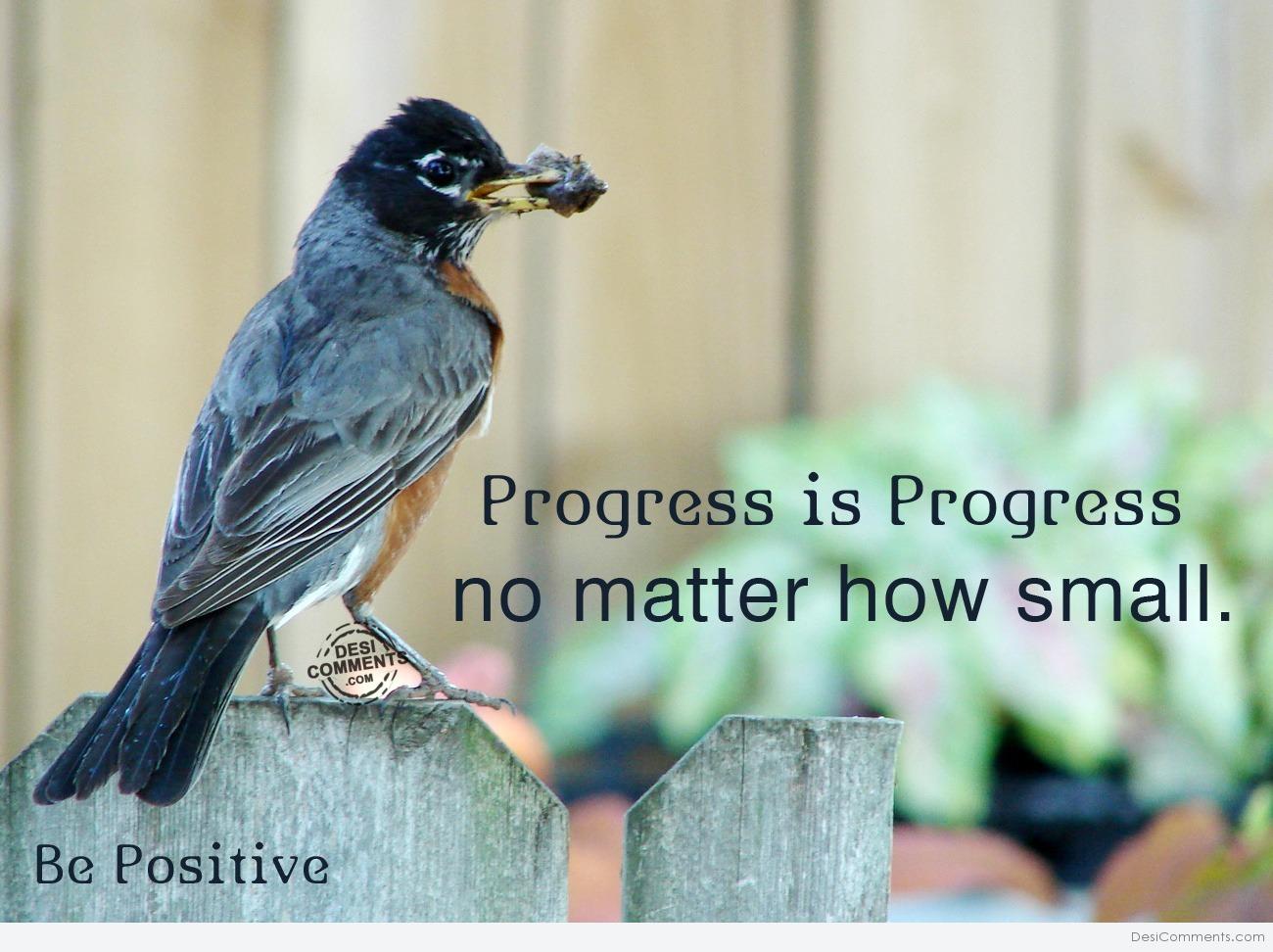 Progress is Progress
no matter how small.

DESI COMMENTS .COM

Be Positive

DesiComments.com